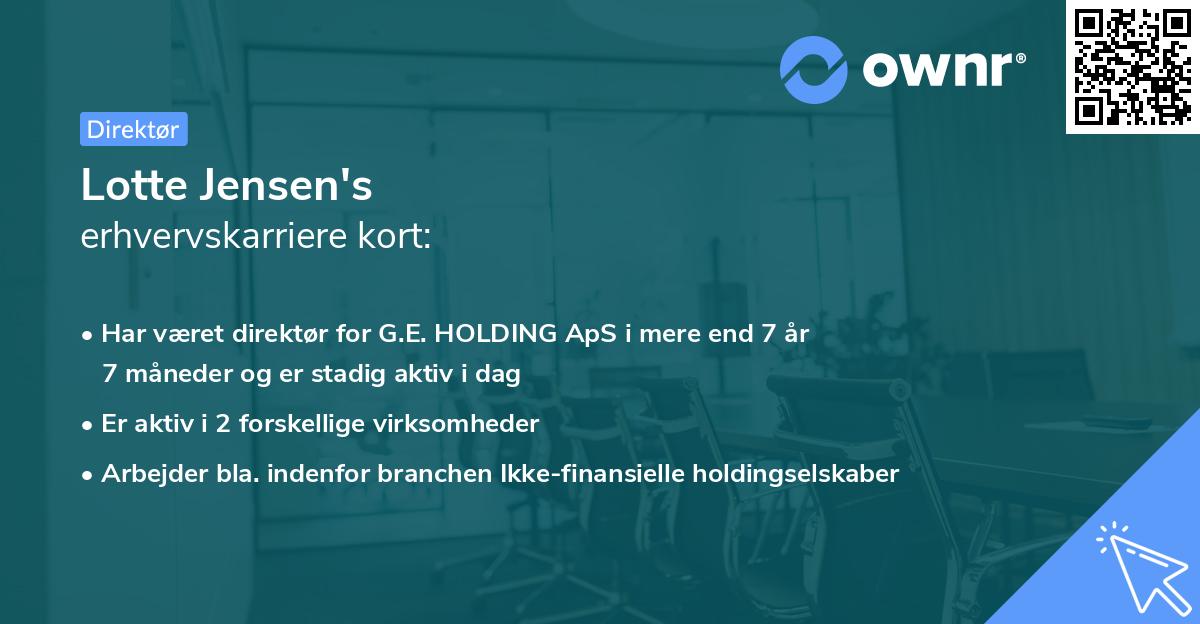 ownr®

Direktør

Lotte Jensen's
erhvervskarriere kort:

• Har været direktør for G.E. HOLDING ApS i mere end 7 år 7 måneder og er stadig aktiv i dag
• Er aktiv i 2 forskellige virksomheder
• Arbejder bla. indenfor branchen Ikke-finansielle holdingselskaber